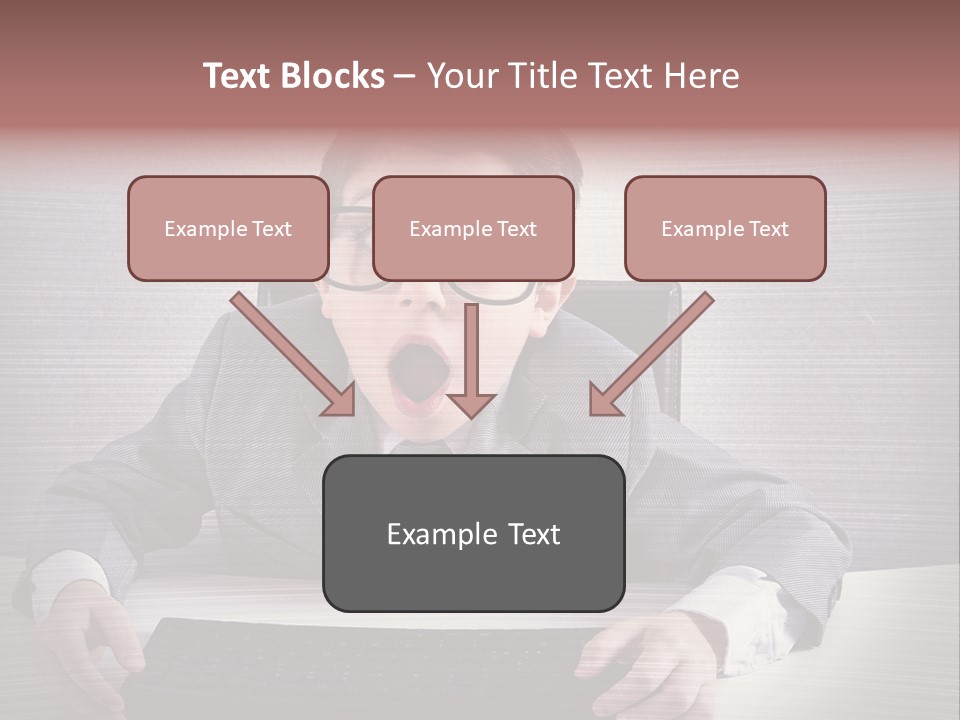 Text Blocks – Your Title Text Here

Example Text

Example Text

Example Text

Example Text